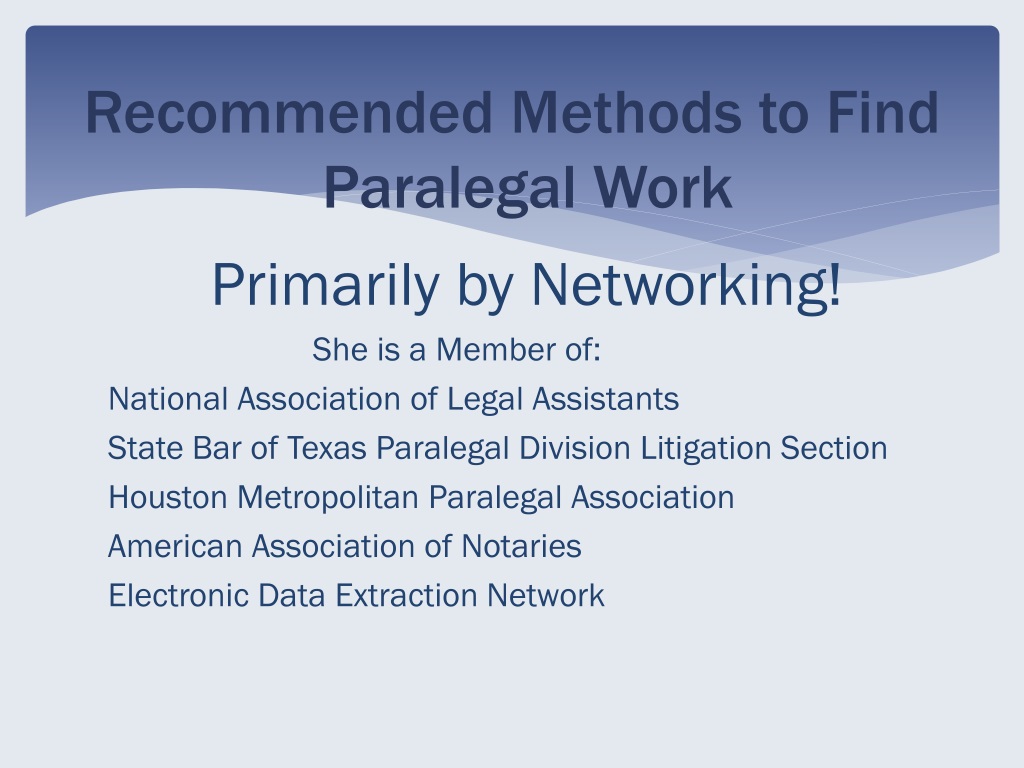 Recommended Methods to Find Paralegal Work

Primarily by Networking!

She is a Member of:

National Association of Legal Assistants

State Bar of Texas Paralegal Division Litigation Section

Houston Metropolitan Paralegal Association

American Association of Notaries

Electronic Data Extraction Network